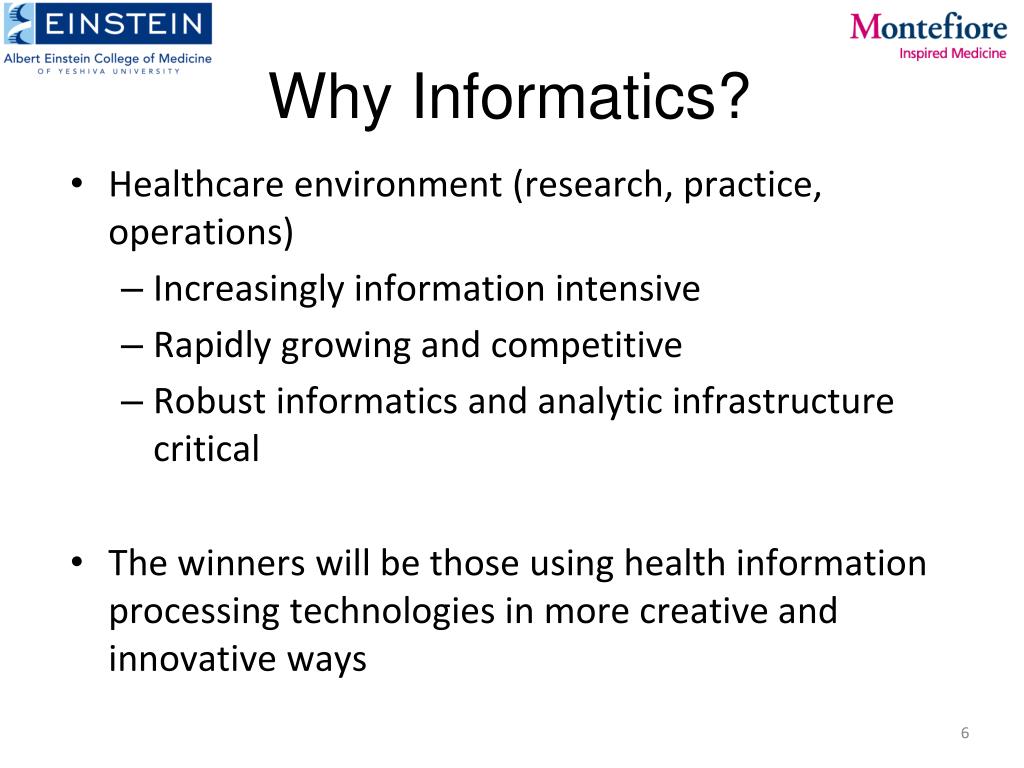 EINSTEIN
Albert Einstein College of Medicine
OF YESHIVA UNIVERSITY

Montefiore
Inspired Medicine

Why Informatics?

• Healthcare environment (research, practice, operations)
– Increasingly information intensive
– Rapidly growing and competitive
– Robust informatics and analytic infrastructure critical

• The winners will be those using health information processing technologies in more creative and innovative ways

6